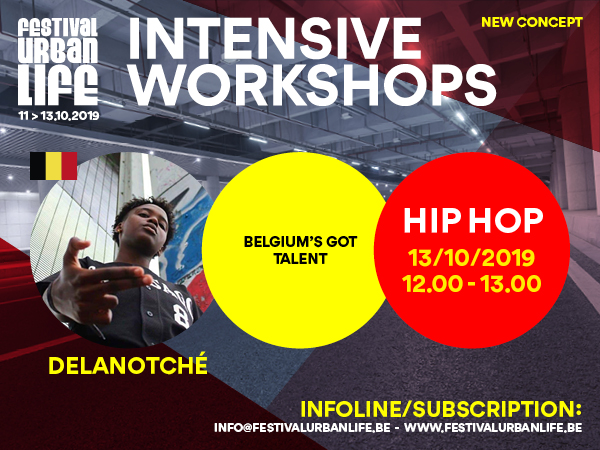 FESTIVAL URBAN LIFE
11 > 13.10.2019

INTENSIVE WORKSHOPS

NEW CONCEPT

BELGIUM'S GOT TALENT

HIP HOP
13/10/2019
12.00 - 13.00

DELANOTCHÉ

INFOLINE/SUBSCRIPTION:
INFO@FESTIVALURBANLIFE.BE - WWW.FESTIVALURBANLIFE.BE